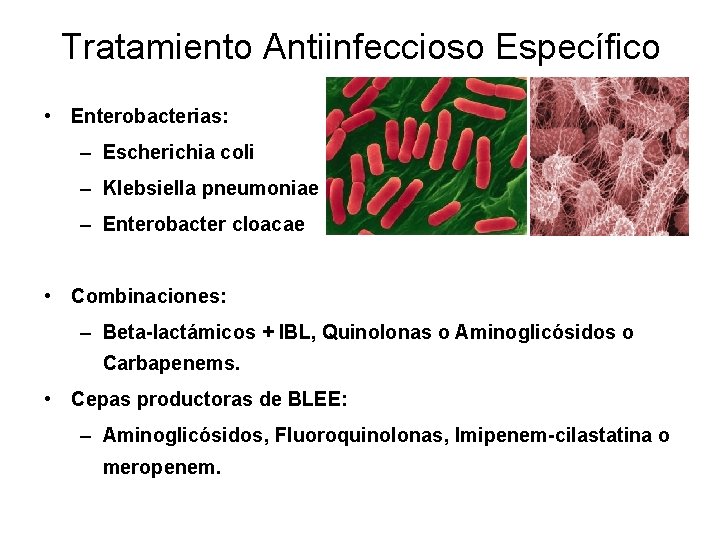 Tratamiento Antiinfeccioso Específico

• Enterobacterias:
– Escherichia coli
– Klebsiella pneumoniae
– Enterobacter cloacae

• Combinaciones:
– Beta-lactámicos + IBL, Quinolonas o Aminoglicósidos o Carbapenems.

• Cepas productoras de BLEE:
– Aminoglicósidos, Fluoroquinolonas, Imipenem-cilastatina o meropenem.